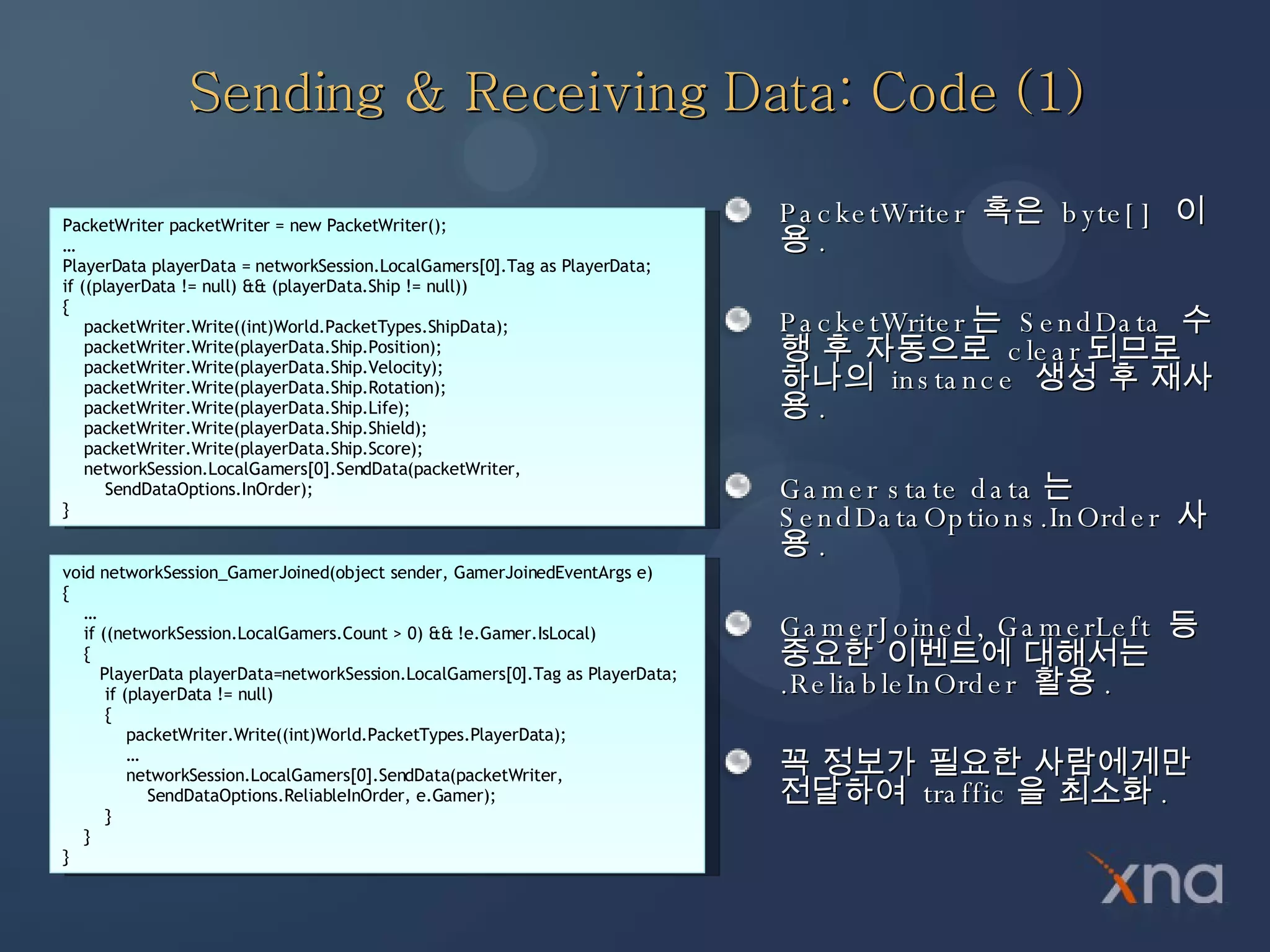 Sending & Receiving Data: Code (1)

PacketWriter packetWriter = new PacketWriter();
…
PlayerData playerData = networkSession.LocalGamers[0].Tag as PlayerData;
if ((playerData != null) && (playerData.Ship != null))
{
packetWriter.Write((int)World.PacketTypes.ShipData);
packetWriter.Write(playerData.Ship.Position);
packetWriter.Write(playerData.Ship.Velocity);
packetWriter.Write(playerData.Ship.Rotation);
packetWriter.Write(playerData.Ship.Life);
packetWriter.Write(playerData.Ship.Shield);
packetWriter.Write(playerData.Ship.Score);
networkSession.LocalGamers[0].SendData(packetWriter,
SendDataOptions.InOrder);
}

void networkSession_GamerJoined(object sender, GamerJoinedEventArgs e)
{
…
if ((networkSession.LocalGamers.Count > 0) && !e.Gamer.IsLocal)
{
PlayerData playerData=networkSession.LocalGamers[0].Tag as PlayerData;
if (playerData != null)
{
packetWriter.Write((int)World.PacketTypes.PlayerData);
…
networkSession.LocalGamers[0].SendData(packetWriter,
SendDataOptions.ReliableInOrder, e.Gamer);
}
}
}

PacketWriter 혹은 byte[] 이용.

PacketWriter는 SendData 수행 후 자동으로 clear되므로 하나의 instance 생성 후 재사용.

Gamer state data 는 SendDataOptions.InOrder 사용.

GamerJoined, GamerLeft 등 중요한 이벤트에 대해서는 .ReliableInOrder 활용.

꼭 정보가 필요한 사람에게만 전달하여 traffic 을 최소화.

xna